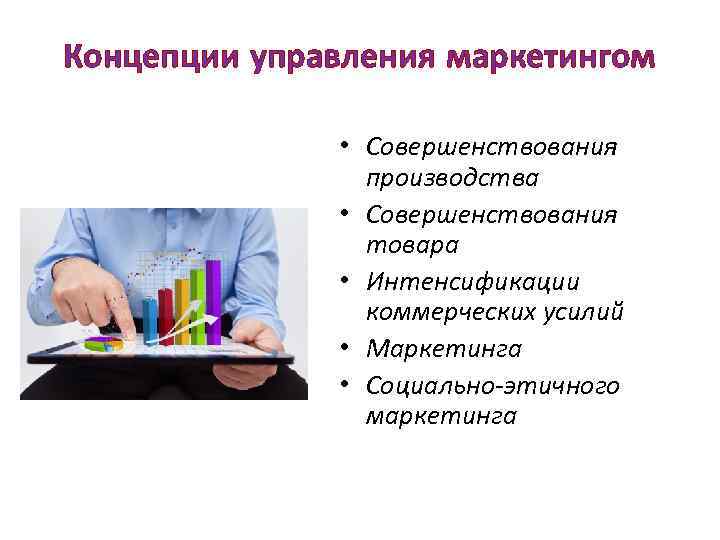 Концепции управления маркетингом

• Совершенствования производства
• Совершенствования товара
• Интенсификации коммерческих усилий
• Маркетинга
• Социально-этичного маркетинга